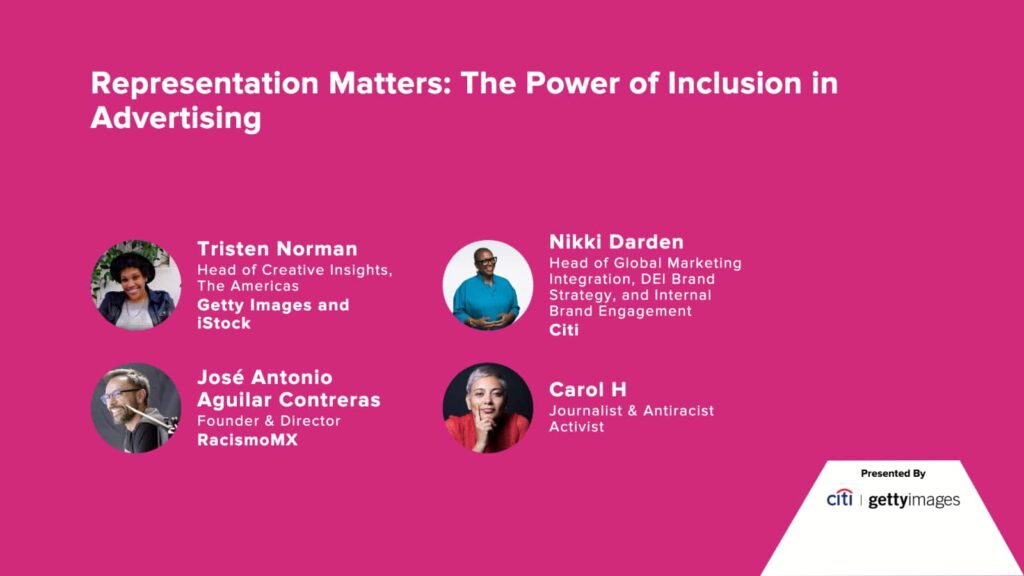 Representation Matters: The Power of Inclusion in Advertising

Tristen Norman
Head of Creative Insights, The Americas
Getty Images and iStock

José Antonio Aguilar Contreras
Founder & Director
RacismoMX

Nikki Darden
Head of Global Marketing Integration, DEI Brand Strategy, and Internal Brand Engagement
Citi

Carol H
Journalist & Antiracist Activist

Presented By
citi | gettyimages